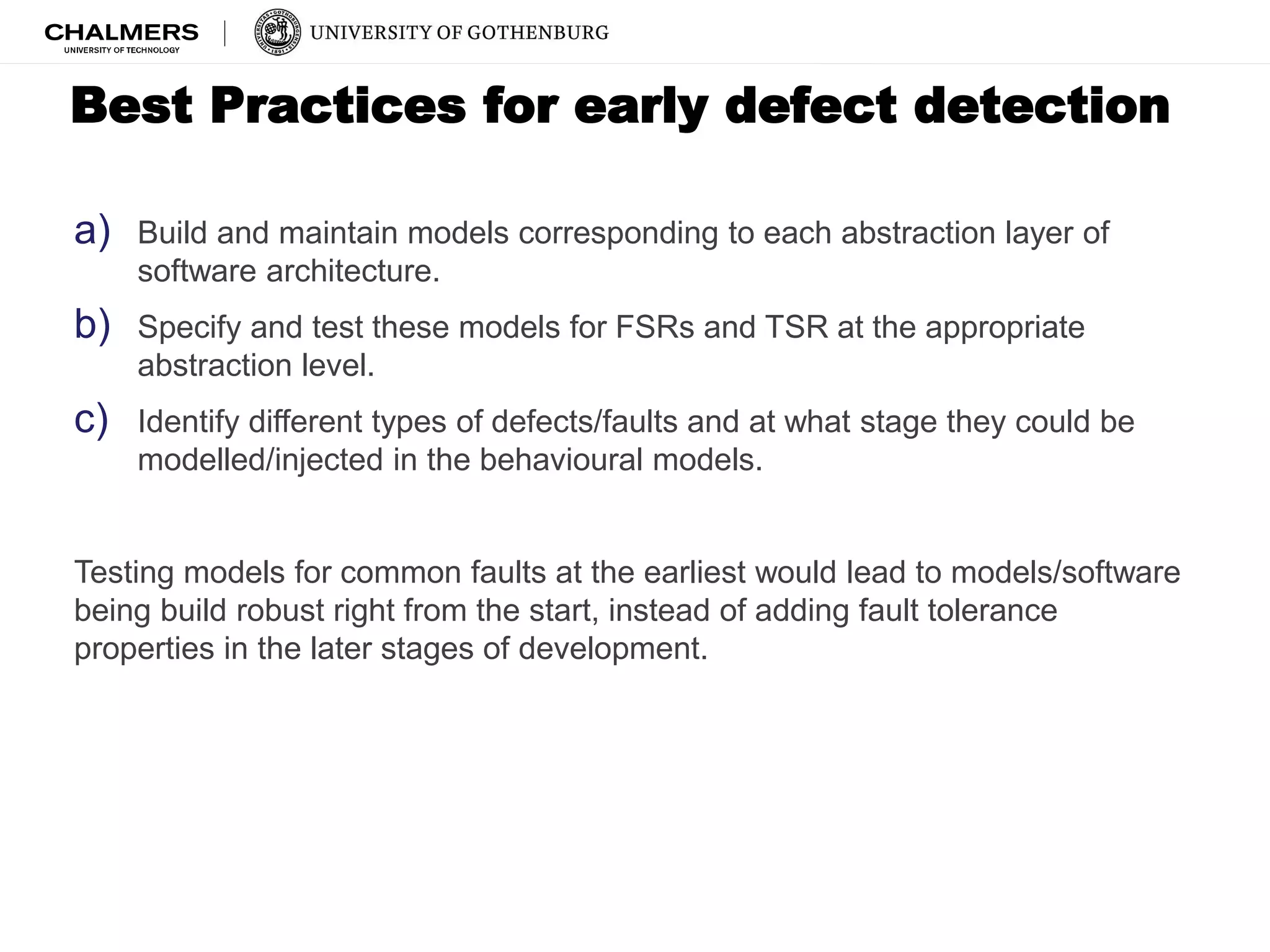 CHALMERS
UNIVERSITY OF TECHNOLOGY

UNIVERSITY OF GOTHENBURG

Best Practices for early defect detection

a) Build and maintain models corresponding to each abstraction layer of software architecture.

b) Specify and test these models for FSRs and TSR at the appropriate abstraction level.

c) Identify different types of defects/faults and at what stage they could be modelled/injected in the behavioural models.

Testing models for common faults at the earliest would lead to models/software being build robust right from the start, instead of adding fault tolerance properties in the later stages of development.